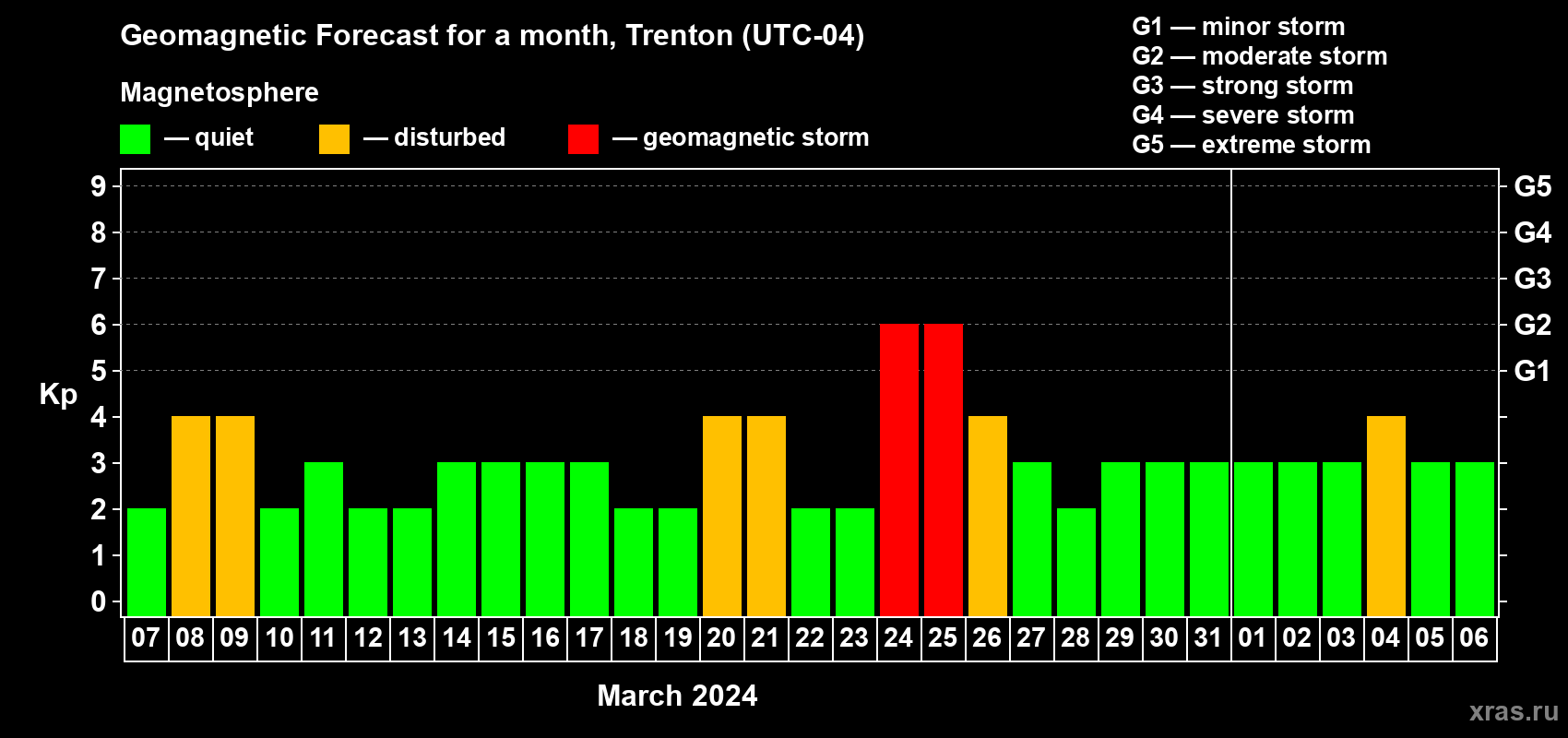 Geomagnetic Forecast for a month, Trenton (UTC-04)

Magnetosphere

— quiet — disturbed — geomagnetic storm

G1 — minor storm
G2 — moderate storm
G3 — strong storm
G4 — severe storm
G5 — extreme storm

Kp

9
8
7
6
5
4
3
2
1
0

G5
G4
G3
G2
G1

07 08 09 10 11 12 13 14 15 16 17 18 19 20 21 22 23 24 25 26 27 28 29 30 31 01 02 03 04 05 06

March 2024

xras.ru